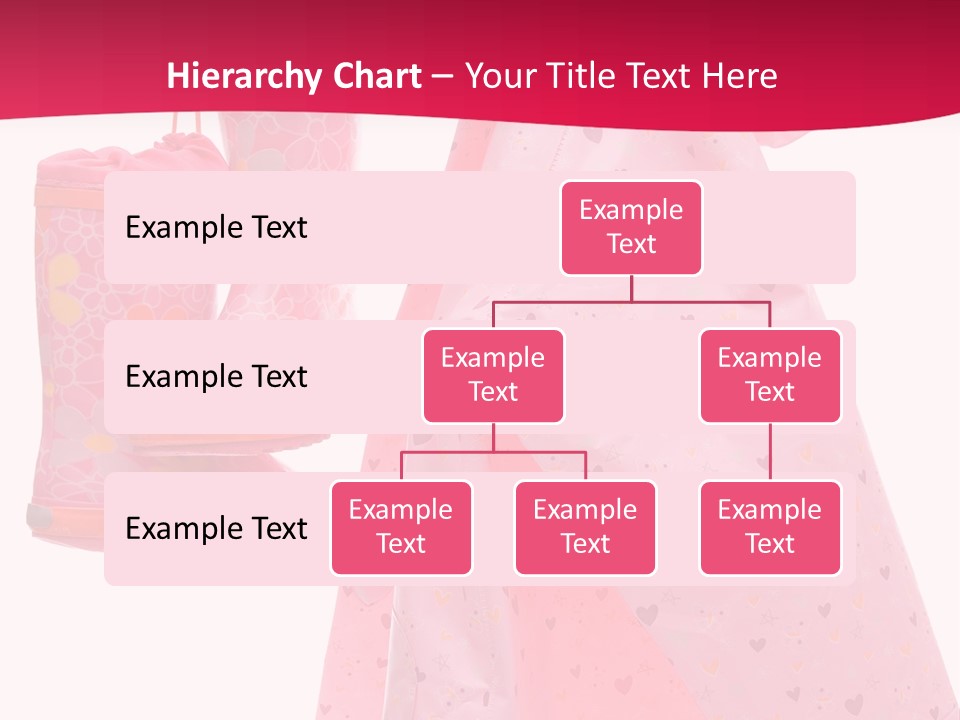 Hierarchy Chart – Your Title Text Here

Example Text

Example Text

Example Text

Example Text

Example Text

Example Text

Example Text

Example Text

Example Text